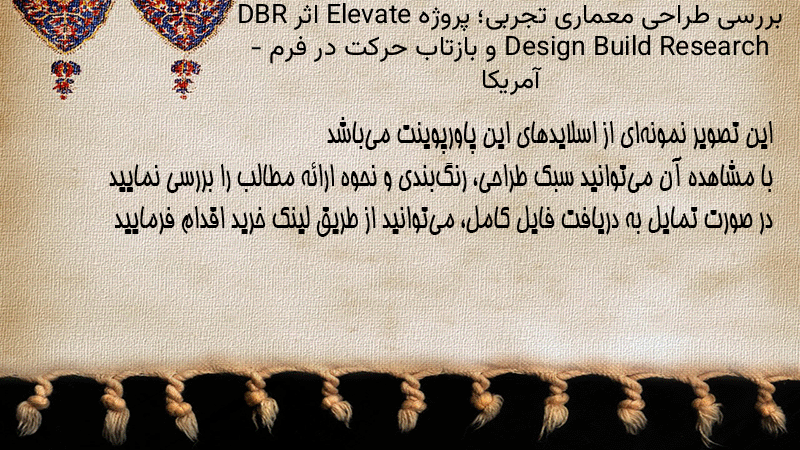 بررسی طراحی معماری تجربی؛ پروژه Elevate اثر DBR Design Build Research و بازتاب حرکت در فرم - آمریکا

این تصویر نمونه‌ای از اسلایدهای این پاورپوینت می‌باشد
با مشاهده آن می‌توانید سبک طراحی، رنگ‌بندی و نحوه ارائه مطالب را بررسی نمایید
در صورت تمایل به دریافت فایل کامل، می‌توانید از طریق لینک خرید اقدام فرمایید